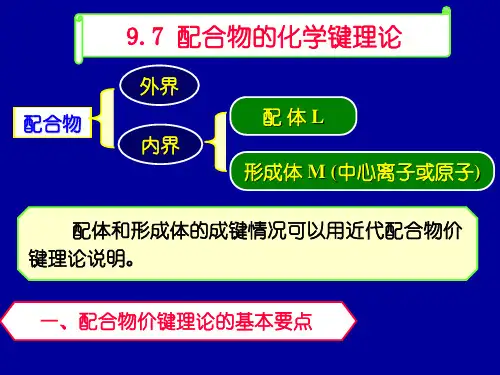 9.7 配合物的化学键理论

配合物

外界

内界

配 体 L

形成体 M (中心离子或原子)

配体和形成体的成键情况可以用近代配合物价键理论说明。

一、配合物价键理论的基本要点